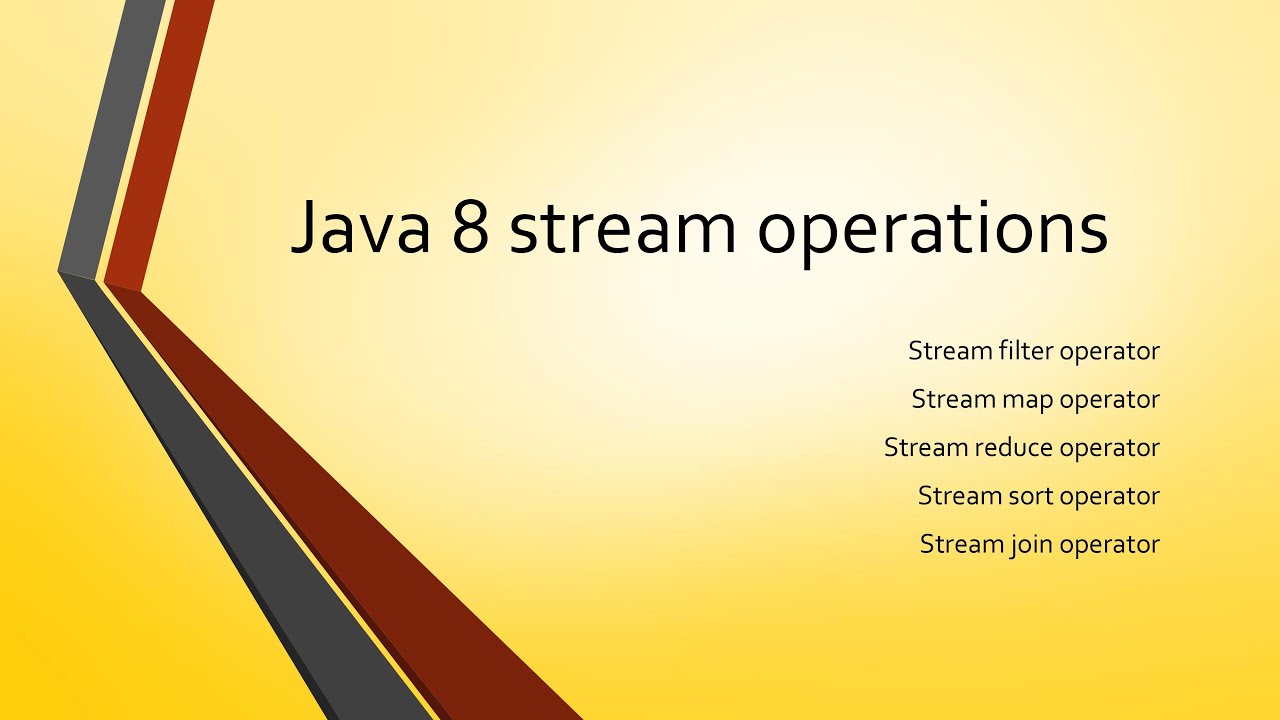 Java 8 stream operations

Stream filter operator
Stream map operator
Stream reduce operator
Stream sort operator
Stream join operator